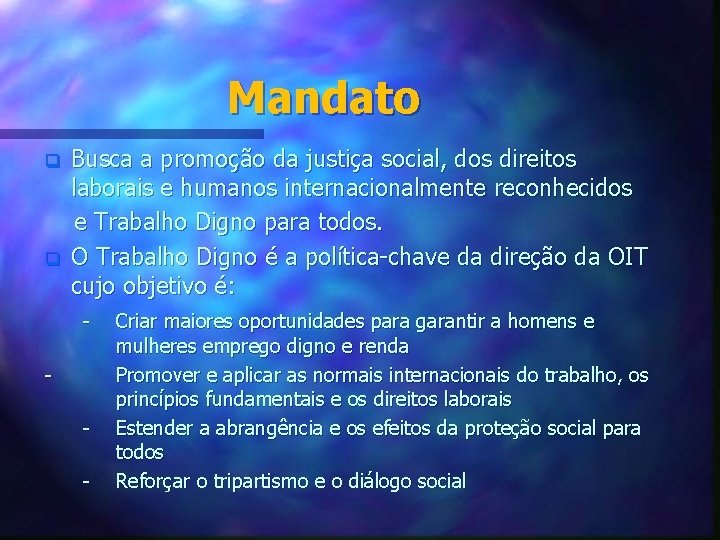 Mandato

Busca a promoção da justiça social, dos direitos laborais e humanos internacionalmente reconhecidos e Trabalho Digno para todos.

O Trabalho Digno é a política-chave da direção da OIT cujo objetivo é:

- Criar maiores oportunidades para garantir a homens e mulheres emprego digno e renda
- Promover e aplicar as normais internacionais do trabalho, os princípios fundamentais e os direitos laborais
- Estender a abrangência e os efeitos da proteção social para todos
- Reforçar o tripartismo e o diálogo social